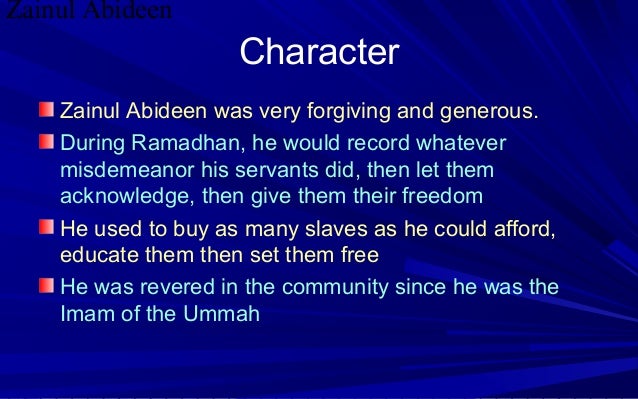 Zainul Abideen

Character

Zainul Abideen was very forgiving and generous.

During Ramadhan, he would record whatever misdemeanor his servants did, then let them acknowledge, then give them their freedom

He used to buy as many slaves as he could afford, educate them then set them free

He was revered in the community since he was the Imam of the Ummah